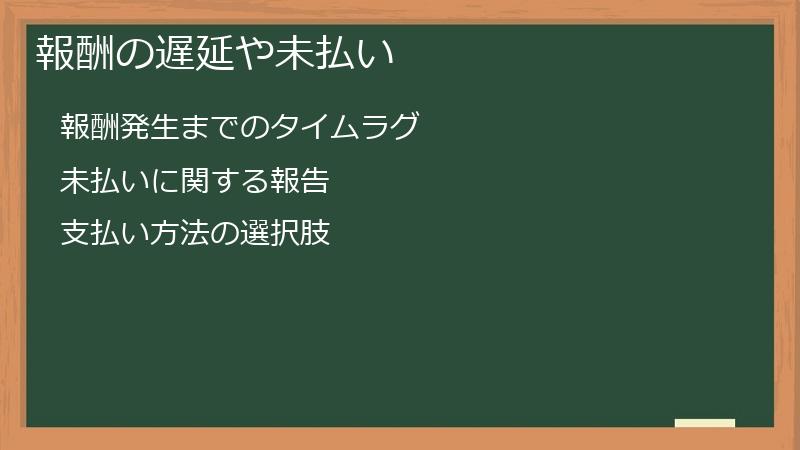 報酬の遅延や未払い

報酬発生までのタイムラグ

未払いに関する報告

支払い方法の選択肢